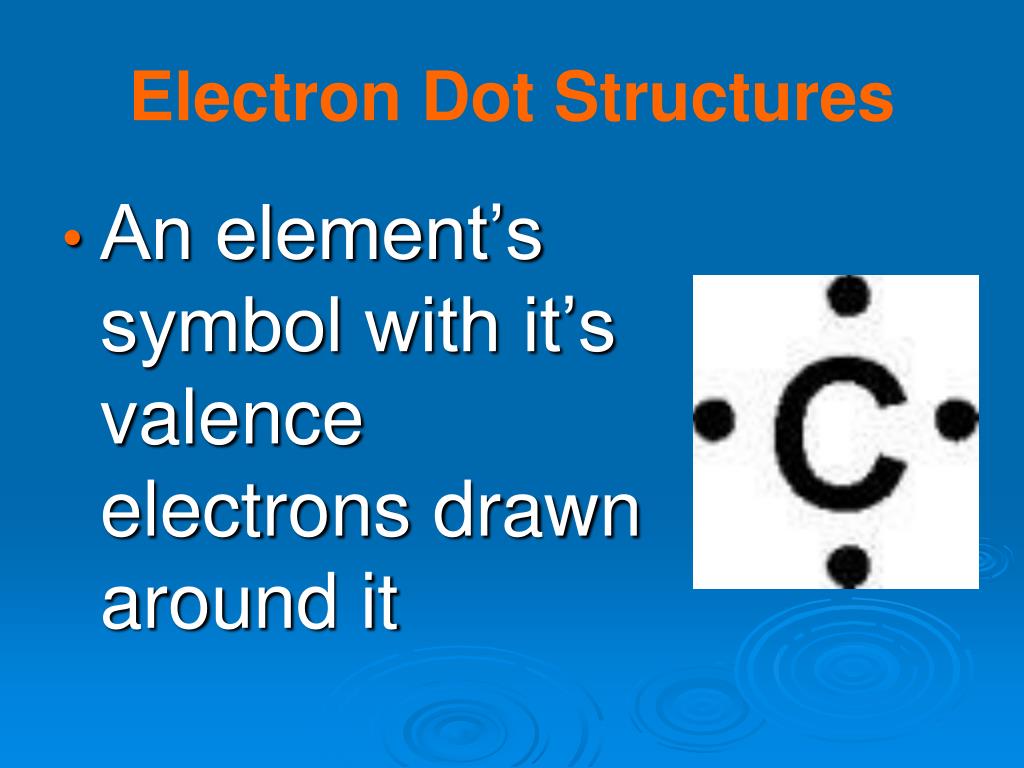 Electron Dot Structures

• An element’s symbol with it’s valence electrons drawn around it

C